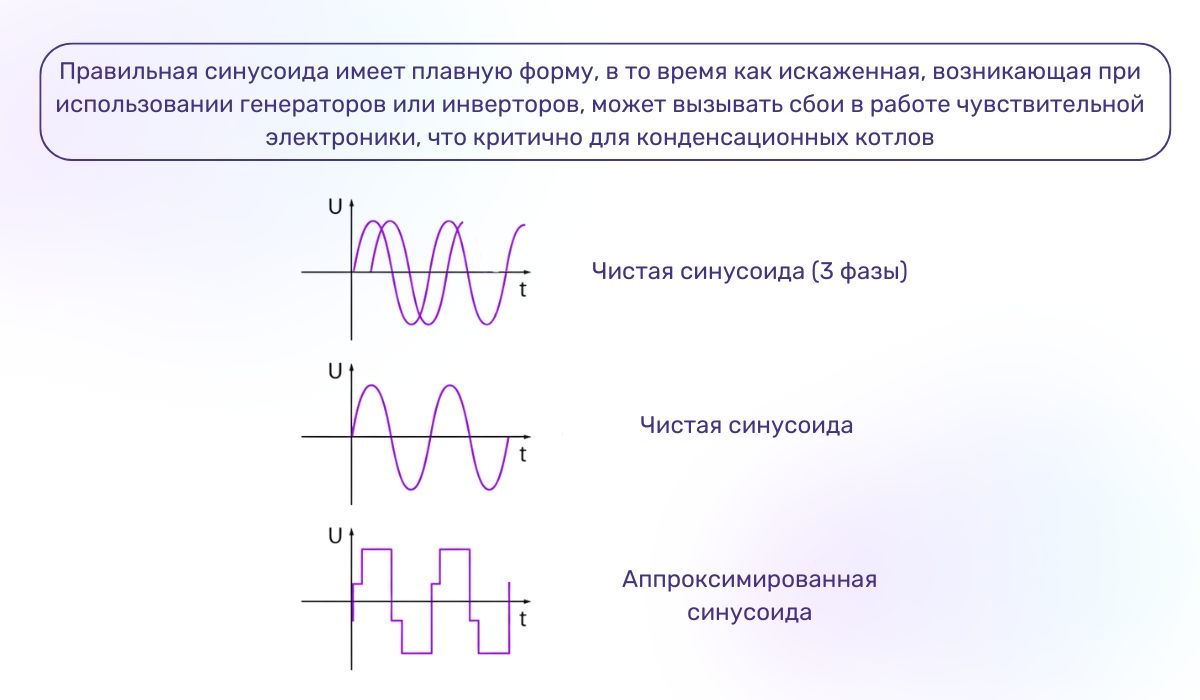 Правильная синусоида имеет плавную форму, в то время как искаженная, возникающая при использовании генераторов или инверторов, может вызывать сбои в работе чувствительной электроники, что критично для конденсационных котлов

U

t

Чистая синусоида (3 фазы)

U

t

Чистая синусоида

U

t

Аппроксимированная синусоида